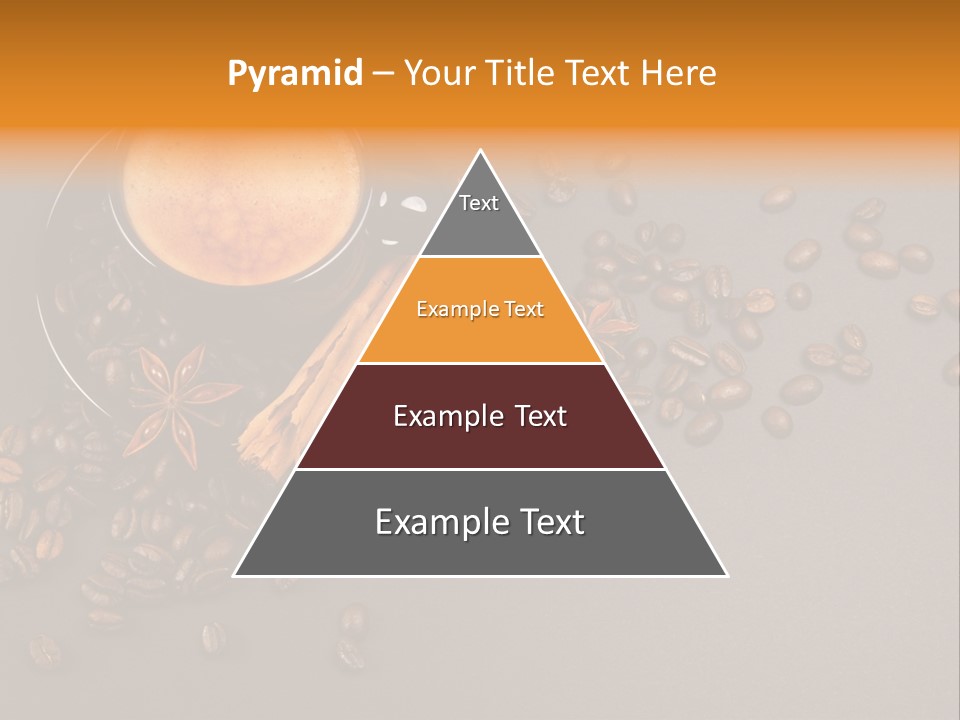 Pyramid – Your Title Text Here

Text

Example Text

Example Text

Example Text